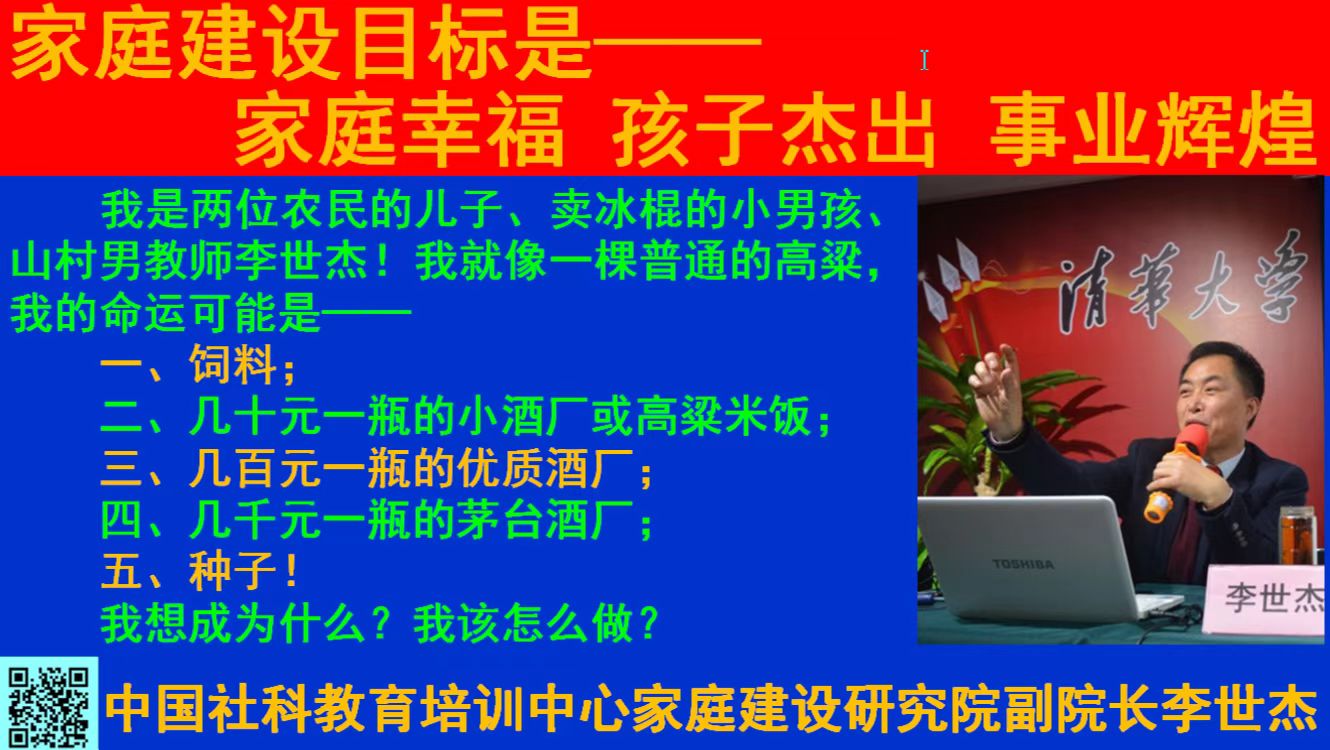 家庭建设目标是——
家庭幸福 孩子杰出 事业辉煌

我是两位农民的儿子、卖冰棍的小男孩、山村男教师李世杰！我就像一棵普通的高粱，我的命运可能是——
一、饲料；
二、几十元一瓶的小酒厂或高粱米饭；
三、几百元一瓶的优质酒厂；
四、几千元一瓶的茅台酒厂；
五、种子！
我想成为什么？我该怎么做？

清華大學

TOSHIBA

李世杰

中国社科教育培训中心家庭建设研究院副院长李世杰